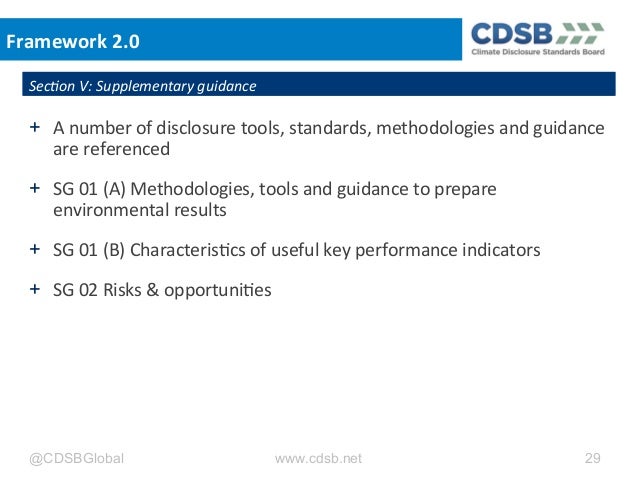 Framework 2.0

CDSB
Climate Disclosure Standards Board

Section V: Supplementary guidance

+ A number of disclosure tools, standards, methodologies and guidance are referenced

+ SG 01 (A) Methodologies, tools and guidance to prepare environmental results

+ SG 01 (B) Characteristics of useful key performance indicators

+ SG 02 Risks & opportunities

@CDSBGlobal www.cdsb.net 29